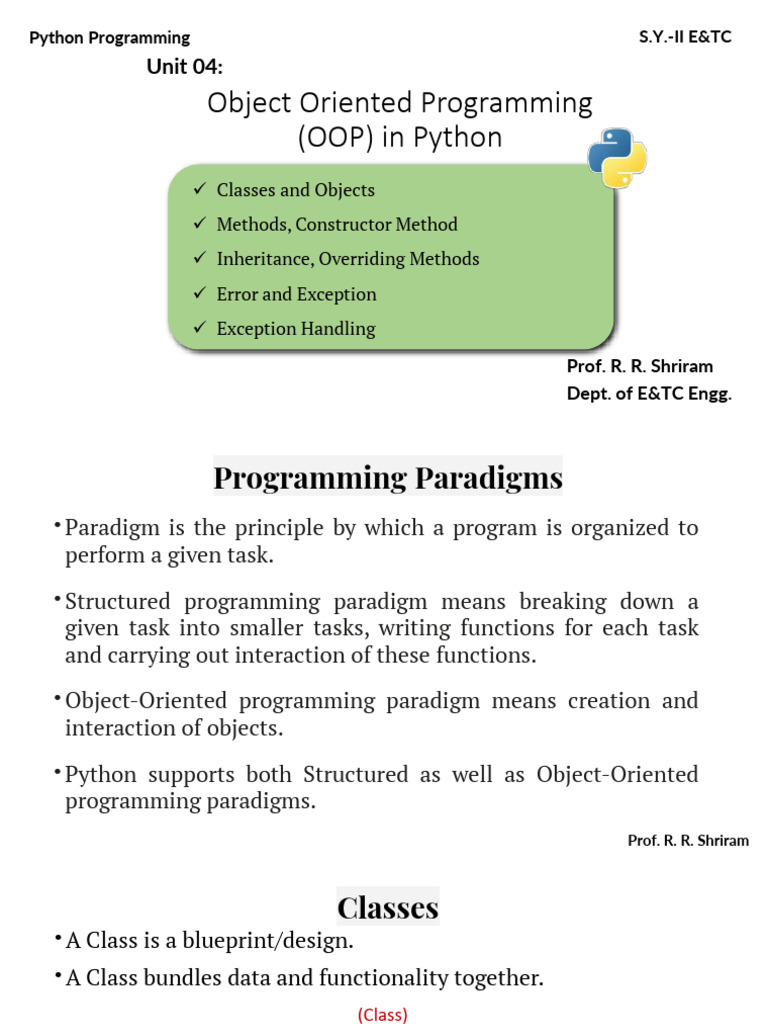 Python Programming

S.Y.-II E&TC

Unit 04:

Object Oriented Programming (OOP) in Python

✓ Classes and Objects
✓ Methods, Constructor Method
✓ Inheritance, Overriding Methods
✓ Error and Exception
✓ Exception Handling

Prof. R. R. Shriram
Dept. of E&TC Engg.

Programming Paradigms

• Paradigm is the principle by which a program is organized to perform a given task.

• Structured programming paradigm means breaking down a given task into smaller tasks, writing functions for each task and carrying out interaction of these functions.

• Object-Oriented programming paradigm means creation and interaction of objects.

• Python supports both Structured as well as Object-Oriented programming paradigms.

Prof. R. R. Shriram

Classes

• A Class is a blueprint/design.

• A Class bundles data and functionality together.

(Class)